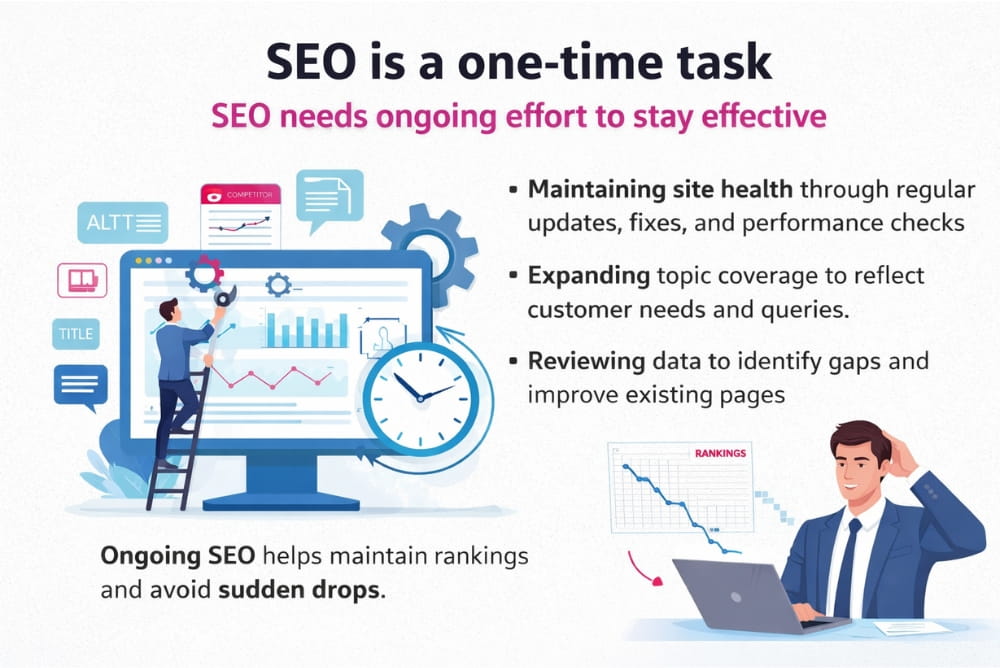 SEO is a one-time task

SEO needs ongoing effort to stay effective

ALTT

COMPETITOR

TITLE

• Maintaining site health through regular updates, fixes, and performance checks

• Expanding topic coverage to reflect customer needs and queries.

• Reviewing data to identify gaps and improve existing pages

RANKINGS

Ongoing SEO helps maintain rankings and avoid sudden drops.